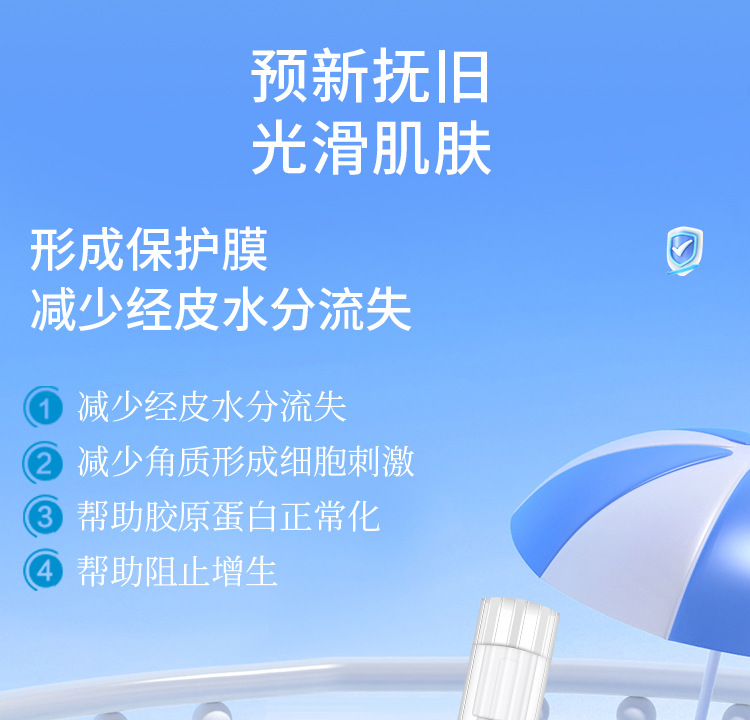 预新抚旧
光滑肌肤

形成保护膜
减少经皮水分流失

1 减少经皮水分流失
2 减少角质形成细胞刺激
3 帮助胶原蛋白正常化
4 帮助阻止增生